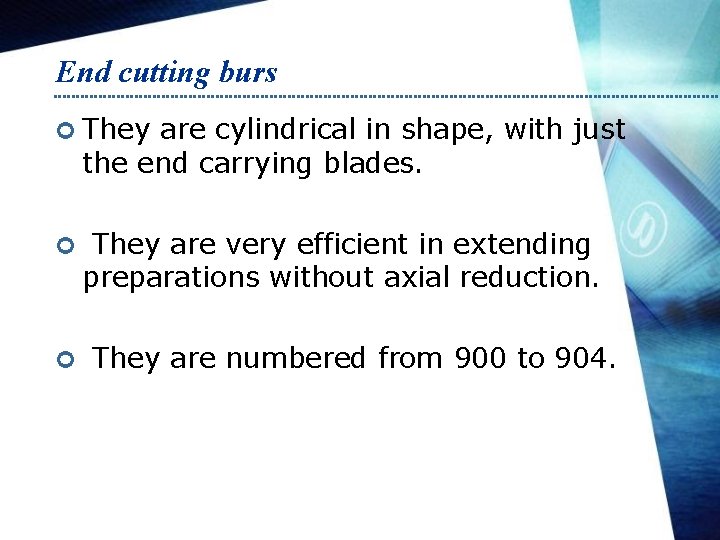 End cutting burs

They are cylindrical in shape, with just the end carrying blades.

They are very efficient in extending preparations without axial reduction.

They are numbered from 900 to 904.